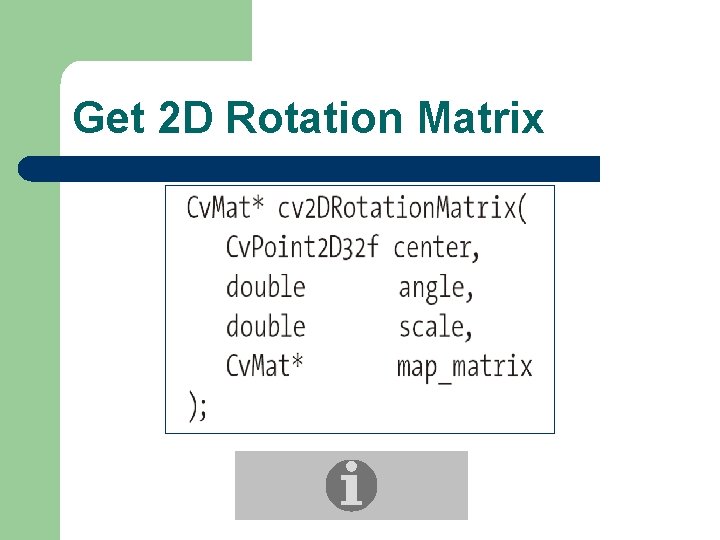 Get 2D Rotation Matrix

CvMat* cv2DRotationMatrix(
   CvPoint2D32f center,
   double       angle,
   double       scale,
   CvMat*       map_matrix
);